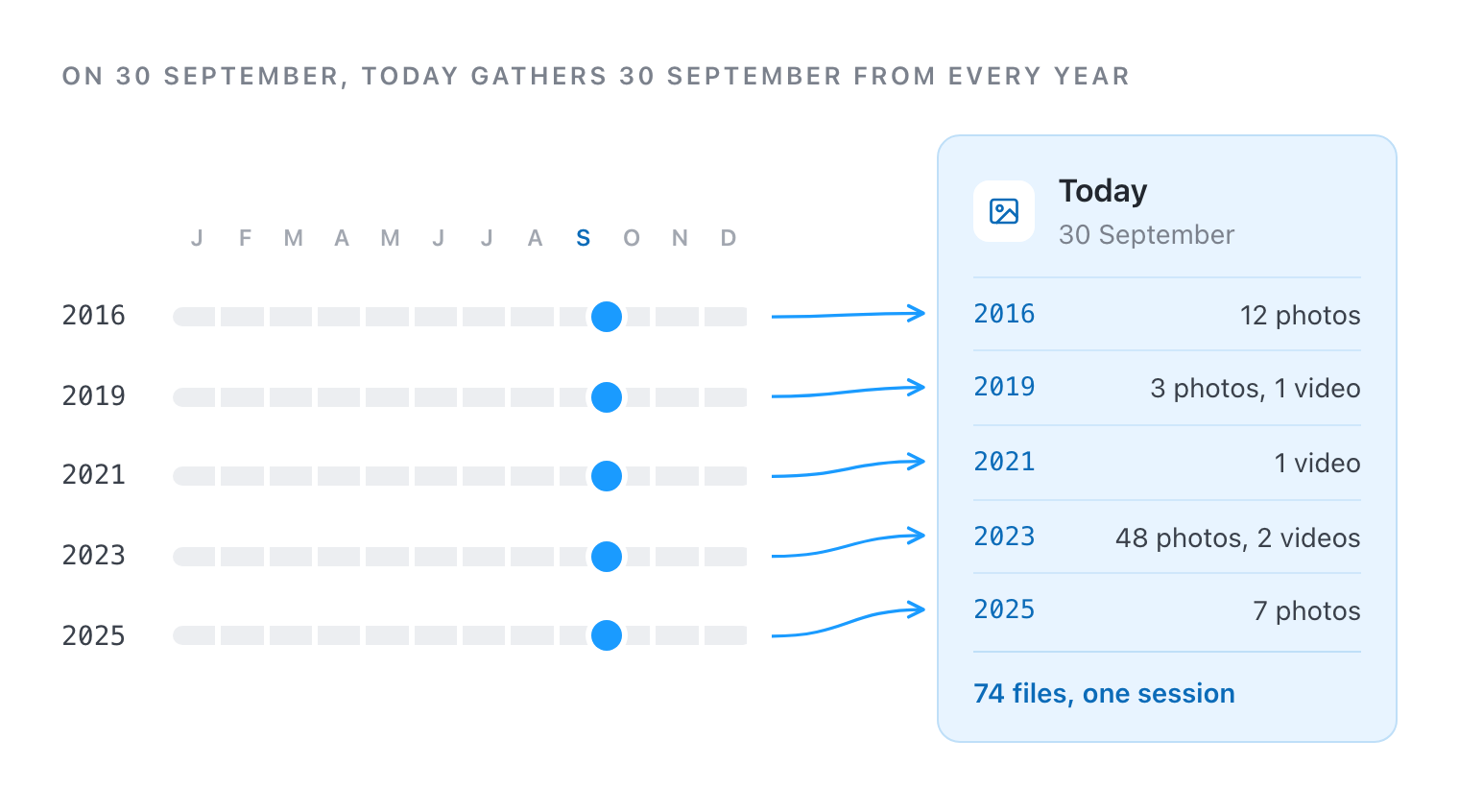 ON 30 SEPTEMBER, TODAY GATHERS 30 SEPTEMBER FROM EVERY YEAR

J F M A M J J A S O N D

2016

2019

2021

2023

2025

Today
30 September

| 2016 | 12 photos |
|---|---|
| 2019 | 3 photos, 1 video |
| 2021 | 1 video |
| 2023 | 48 photos, 2 videos |
| 2025 | 7 photos |

74 files, one session